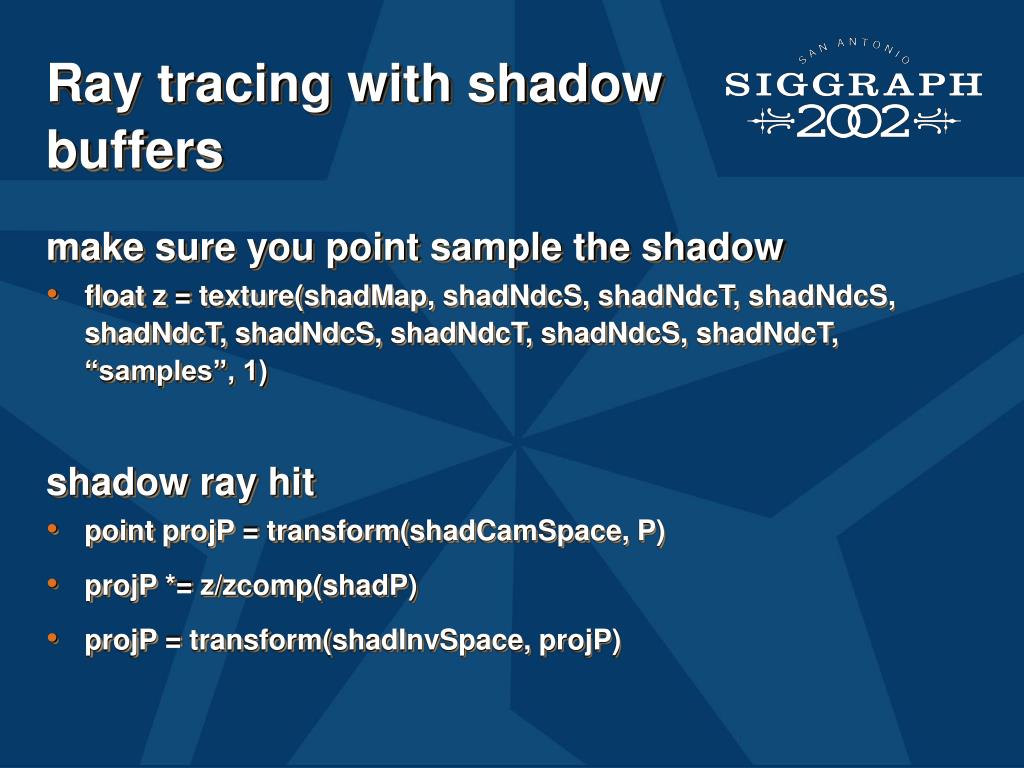 Ray tracing with shadow buffers

SAN ANTONIO
SIGGRAPH
2002

make sure you point sample the shadow

• float z = texture(shadMap, shadNdcS, shadNdcT, shadNdcS, shadNdcT, shadNdcS, shadNdcT, shadNdcS, shadNdcT, “samples”, 1)

shadow ray hit

• point projP = transform(shadCamSpace, P)

• projP *= z/zcomp(shadP)

• projP = transform(shadInvSpace, projP)